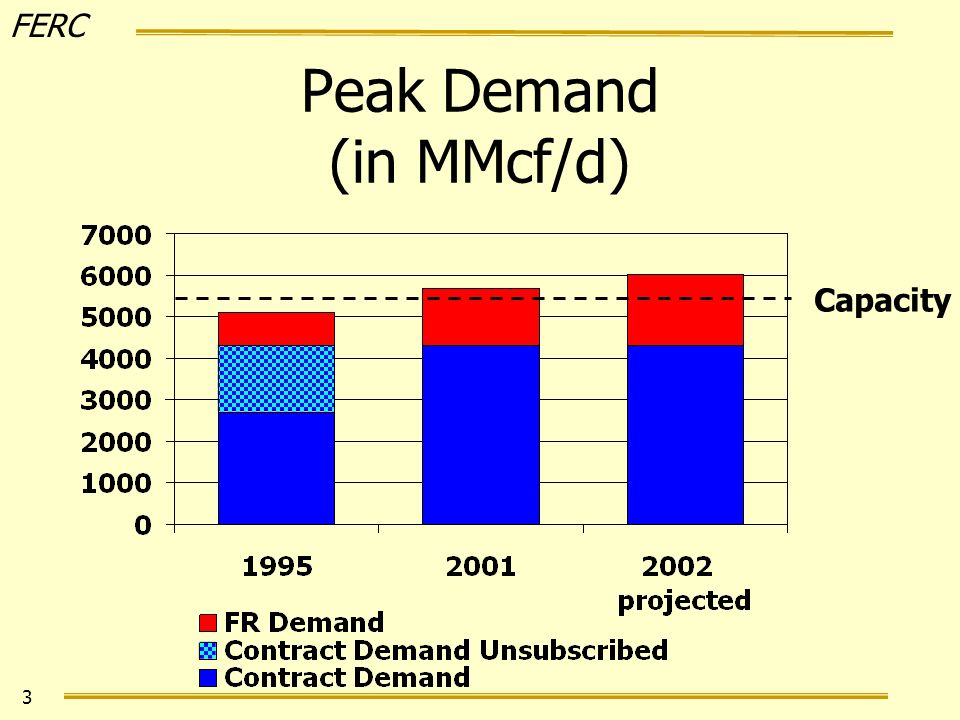 FERC

Peak Demand
(in MMcf/d)

7000
6000
5000
4000
3000
2000
1000
0

Capacity

1995
2001
2002
projected

FR Demand
Contract Demand Unsubscribed
Contract Demand

3